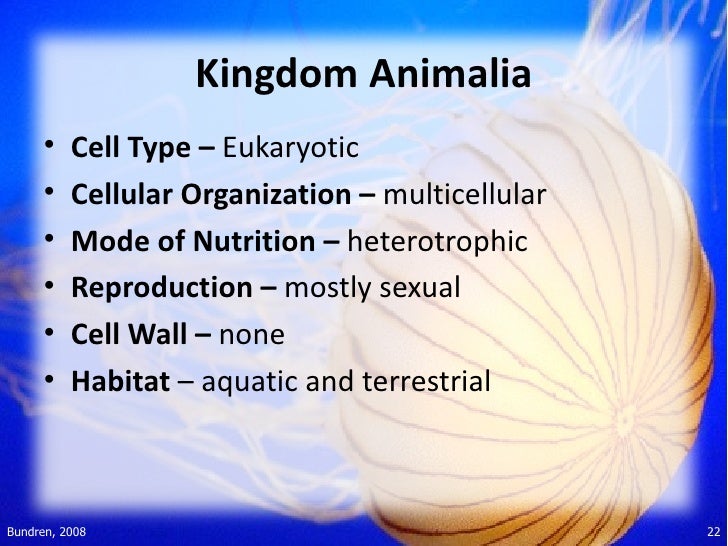 Kingdom Animalia

• Cell Type – Eukaryotic
• Cellular Organization – multicellular
• Mode of Nutrition – heterotrophic
• Reproduction – mostly sexual
• Cell Wall – none
• Habitat – aquatic and terrestrial

Bundren, 2008

22